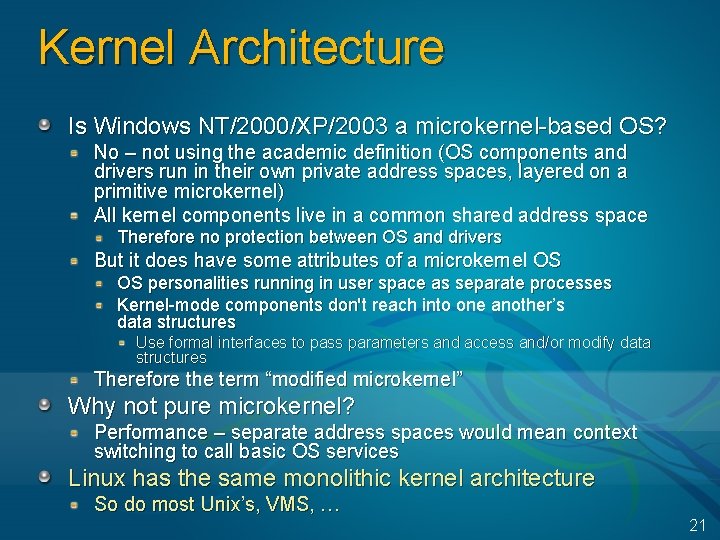 Kernel Architecture

Is Windows NT/2000/XP/2003 a microkernel-based OS?

No – not using the academic definition (OS components and drivers run in their own private address spaces, layered on a primitive microkernel)

All kernel components live in a common shared address space

Therefore no protection between OS and drivers

But it does have some attributes of a microkernel OS

OS personalities running in user space as separate processes

Kernel-mode components don't reach into one another's data structures

Use formal interfaces to pass parameters and access and/or modify data structures

Therefore the term "modified microkernel"

Why not pure microkernel?

Performance – separate address spaces would mean context switching to call basic OS services

Linux has the same monolithic kernel architecture

So do most Unix's, VMS, …

21